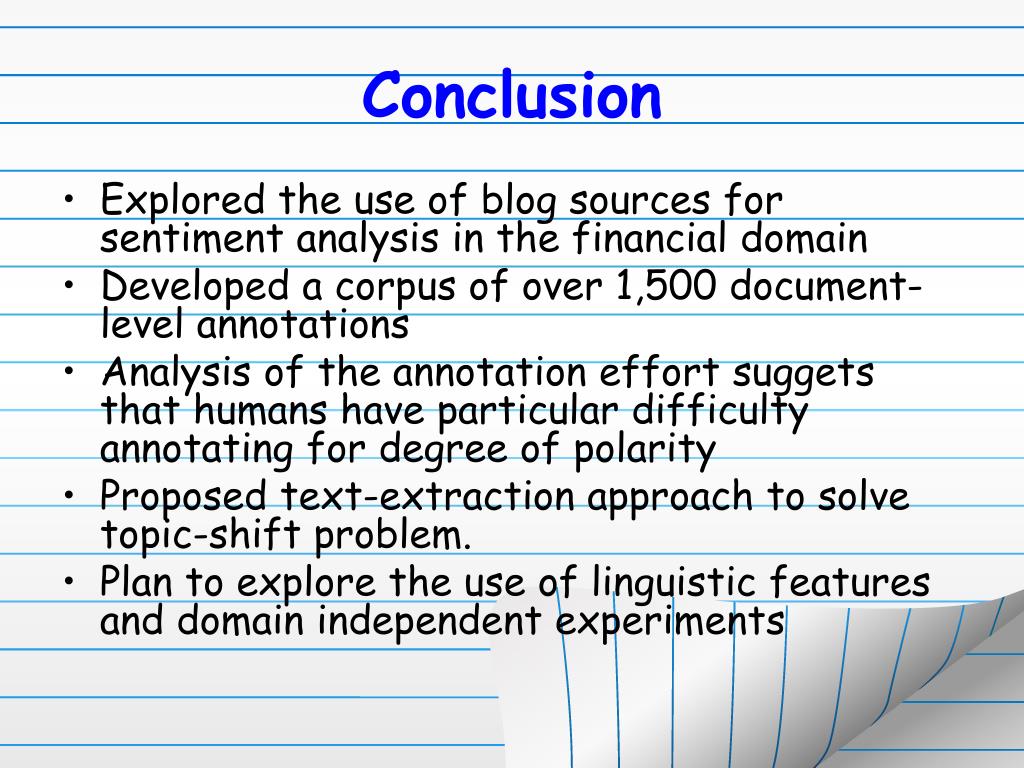 Conclusion

• Explored the use of blog sources for sentiment analysis in the financial domain
• Developed a corpus of over 1,500 document-level annotations
• Analysis of the annotation effort suggets that humans have particular difficulty annotating for degree of polarity
• Proposed text-extraction approach to solve topic-shift problem.
• Plan to explore the use of linguistic features and domain independent experiments